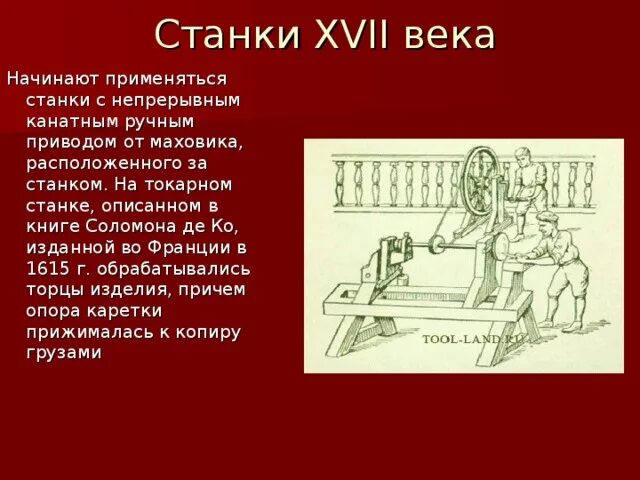 Станки XVII века

Начинают применяться станки с непрерывным канатным ручным приводом от маховика, расположенного за станком. На токарном станке, описанном в книге Соломона де Ко, изданной во Франции в 1615 г. обрабатывались торцы изделия, причем опора каретки прижималась к копиру грузами

TOOL-LAND.RU